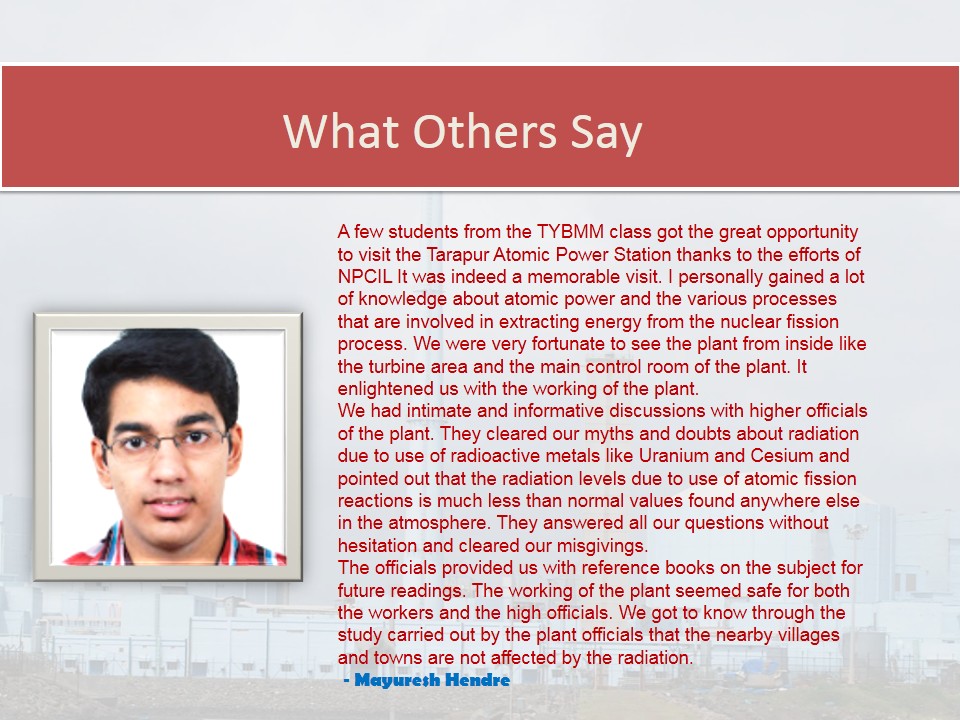 What Others Say

A few students from the TYBMM class got the great opportunity to visit the Tarapur Atomic Power Station thanks to the efforts of NPCIL It was indeed a memorable visit. I personally gained a lot of knowledge about atomic power and the various processes that are involved in extracting energy from the nuclear fission process. We were very fortunate to see the plant from inside like the turbine area and the main control room of the plant. It enlightened us with the working of the plant.
We had intimate and informative discussions with higher officials of the plant. They cleared our myths and doubts about radiation due to use of radioactive metals like Uranium and Cesium and pointed out that the radiation levels due to use of atomic fission reactions is much less than normal values found anywhere else in the atmosphere. They answered all our questions without hesitation and cleared our misgivings.
The officials provided us with reference books on the subject for future readings. The working of the plant seemed safe for both the workers and the high officials. We got to know through the study carried out by the plant officials that the nearby villages and towns are not affected by the radiation.
- Mayuresh Hendre